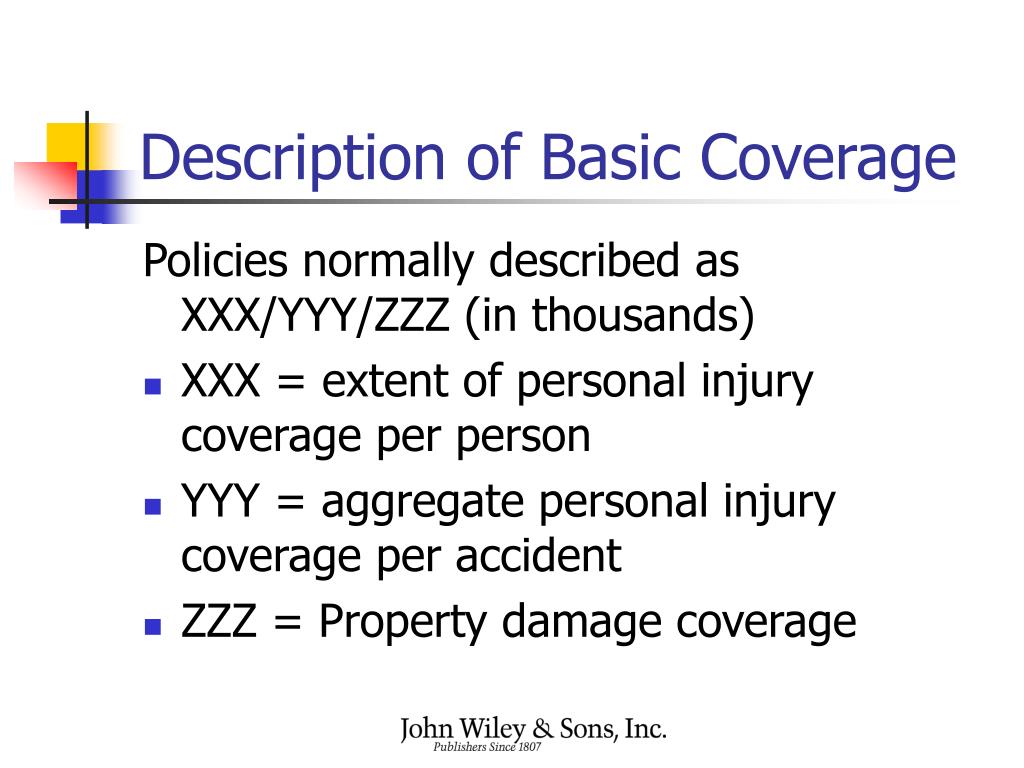 Description of Basic Coverage

Policies normally described as XXX/YYY/ZZZ (in thousands)

- XXX = extent of personal injury coverage per person
- YYY = aggregate personal injury coverage per accident
- ZZZ = Property damage coverage

John Wiley & Sons, Inc.
Publishers Since 1807